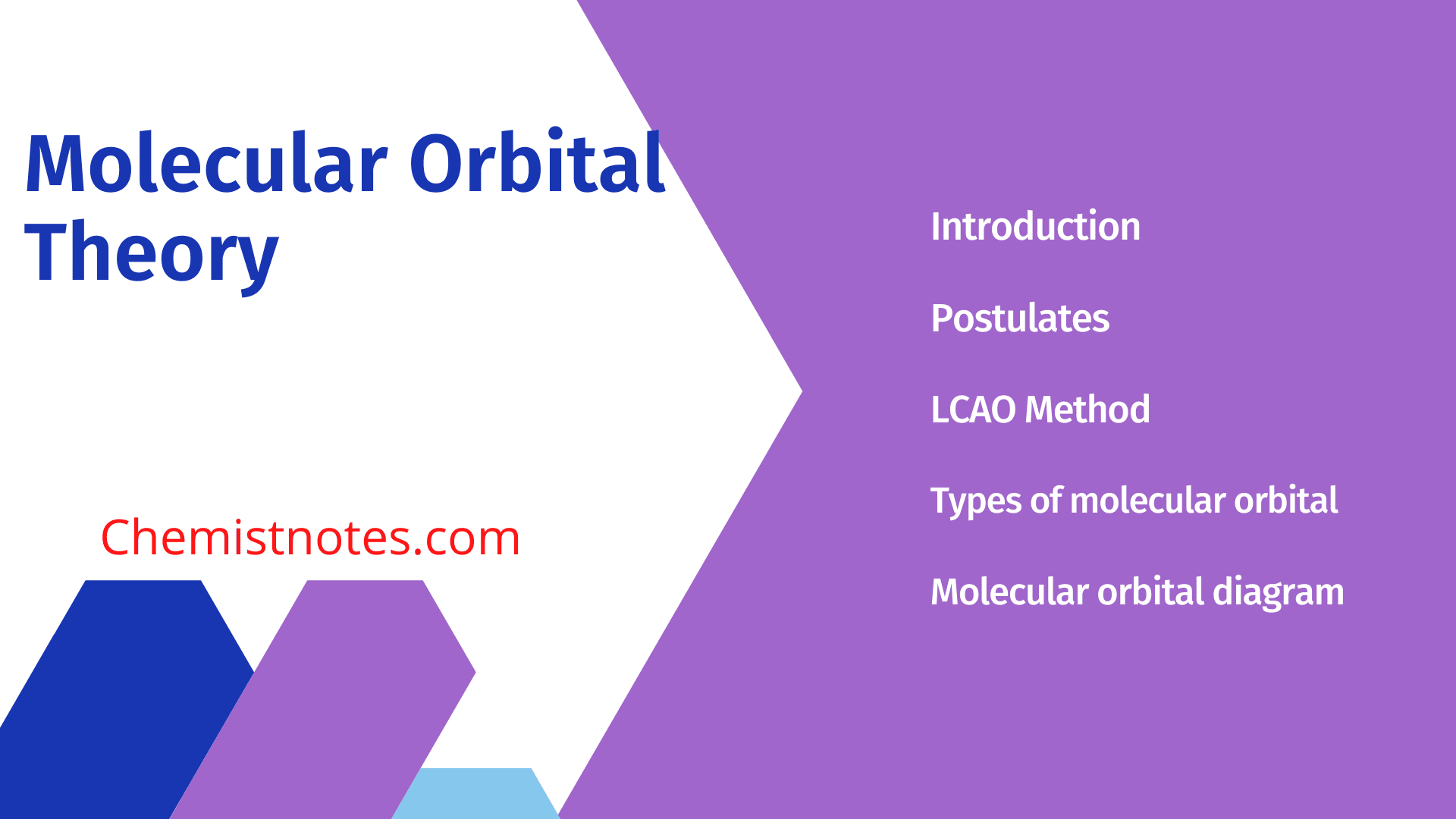 Molecular Orbital Theory

Chemistnotes.com

Introduction

Postulates

LCAO Method

Types of molecular orbital

Molecular orbital diagram